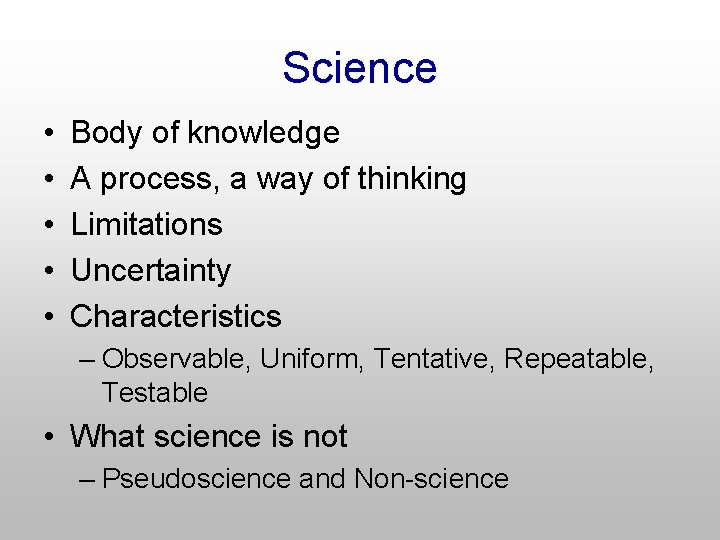 Science

• Body of knowledge
• A process, a way of thinking
• Limitations
• Uncertainty
• Characteristics
– Observable, Uniform, Tentative, Repeatable, Testable
• What science is not
– Pseudoscience and Non-science